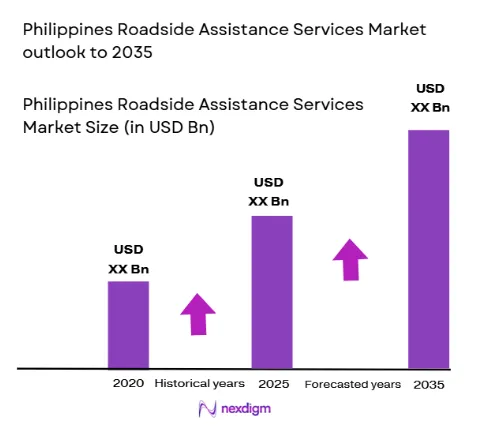 Philippines Roadside Assistance Services Market outlook to 2035

Philippines Roadside Assistance Services Market Size (in USD Bn)

USD XX Bn

USD XX Bn

USD XX Bn

2020 Historical years 2025 Forecasted years 2035

nexdigm